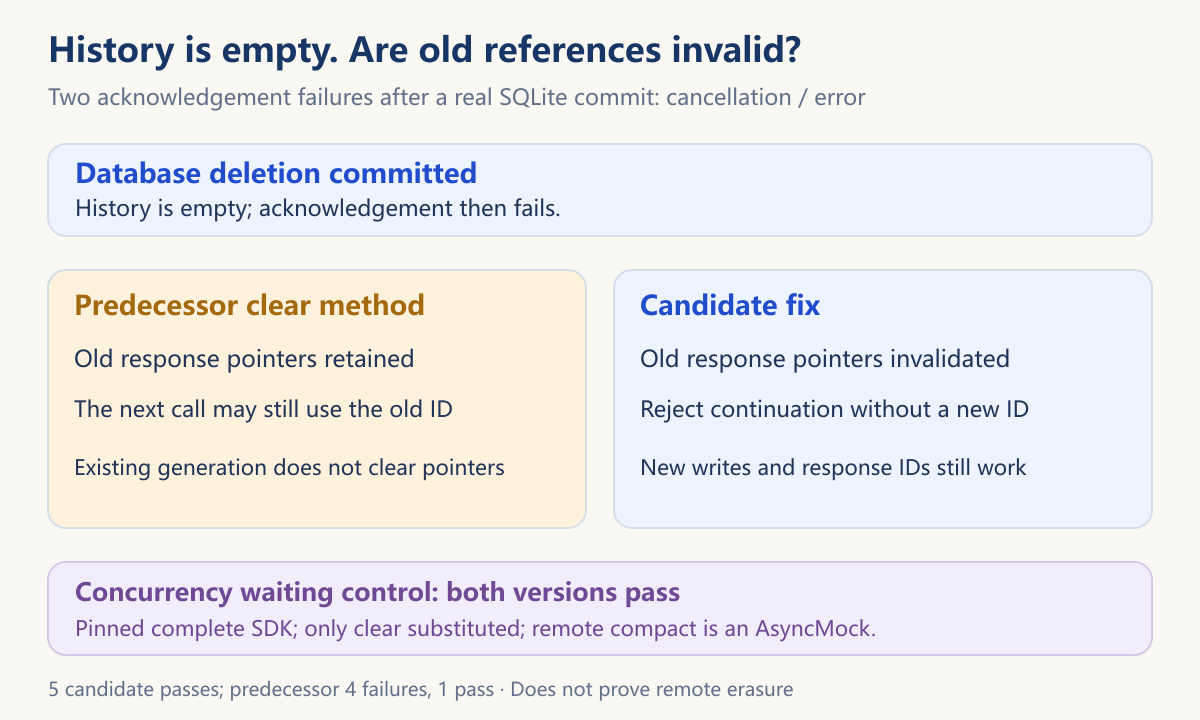 History is empty. Are old references invalid?

Two acknowledgement failures after a real SQLite commit: cancellation / error

Database deletion committed
History is empty; acknowledgement then fails.

Predecessor clear method

Old response pointers retained

The next call may still use the old ID

Existing generation does not clear pointers

Candidate fix

Old response pointers invalidated

Reject continuation without a new ID

New writes and response IDs still work

Concurrency waiting control: both versions pass
Pinned complete SDK; only clear substituted; remote compact is an AsyncMock.

5 candidate passes; predecessor 4 failures, 1 pass · Does not prove remote erasure